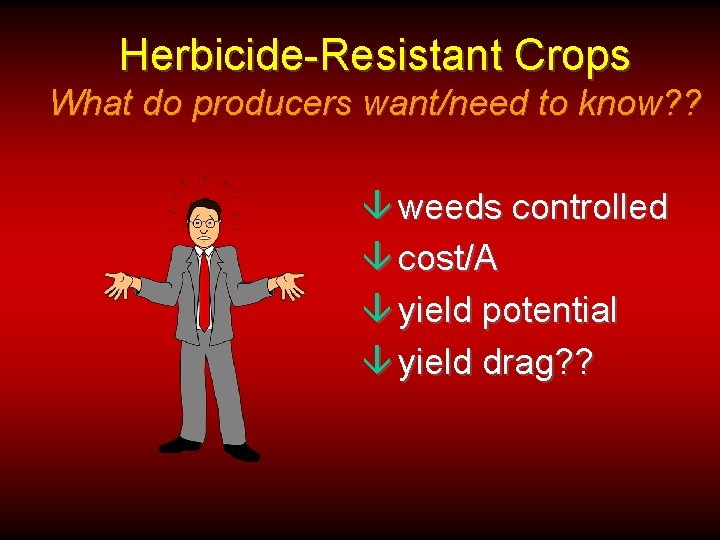 Herbicide-Resistant Crops
What do producers want/need to know??

↓ weeds controlled
↓ cost/A
↓ yield potential
↓ yield drag??